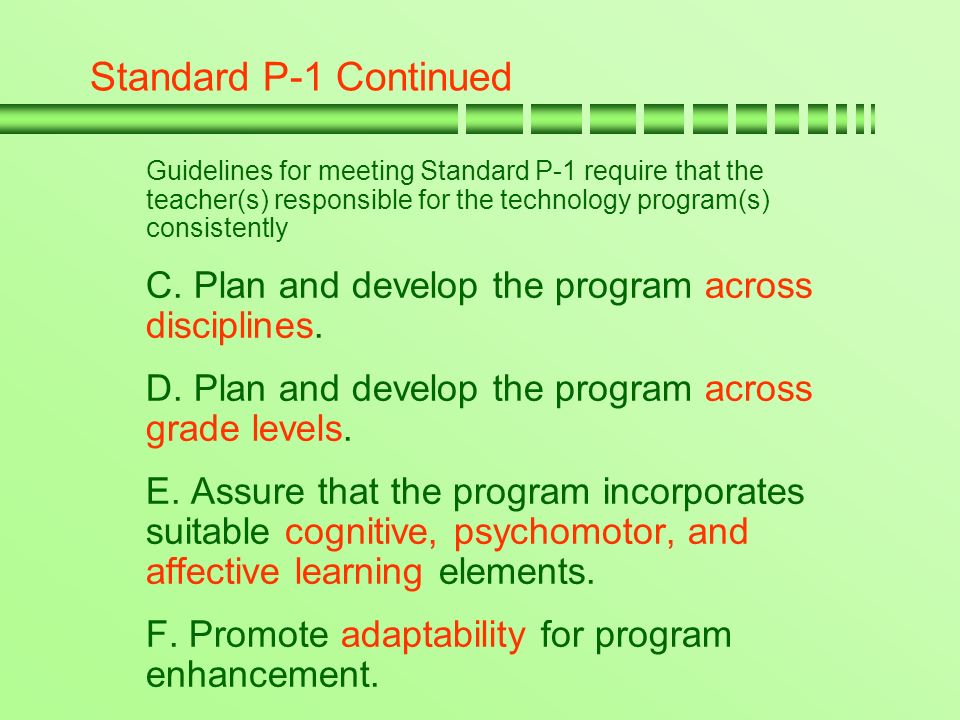 Standard P-1 Continued

Guidelines for meeting Standard P-1 require that the teacher(s) responsible for the technology program(s) consistently

C. Plan and develop the program across disciplines.

D. Plan and develop the program across grade levels.

E. Assure that the program incorporates suitable cognitive, psychomotor, and affective learning elements.

F. Promote adaptability for program enhancement.